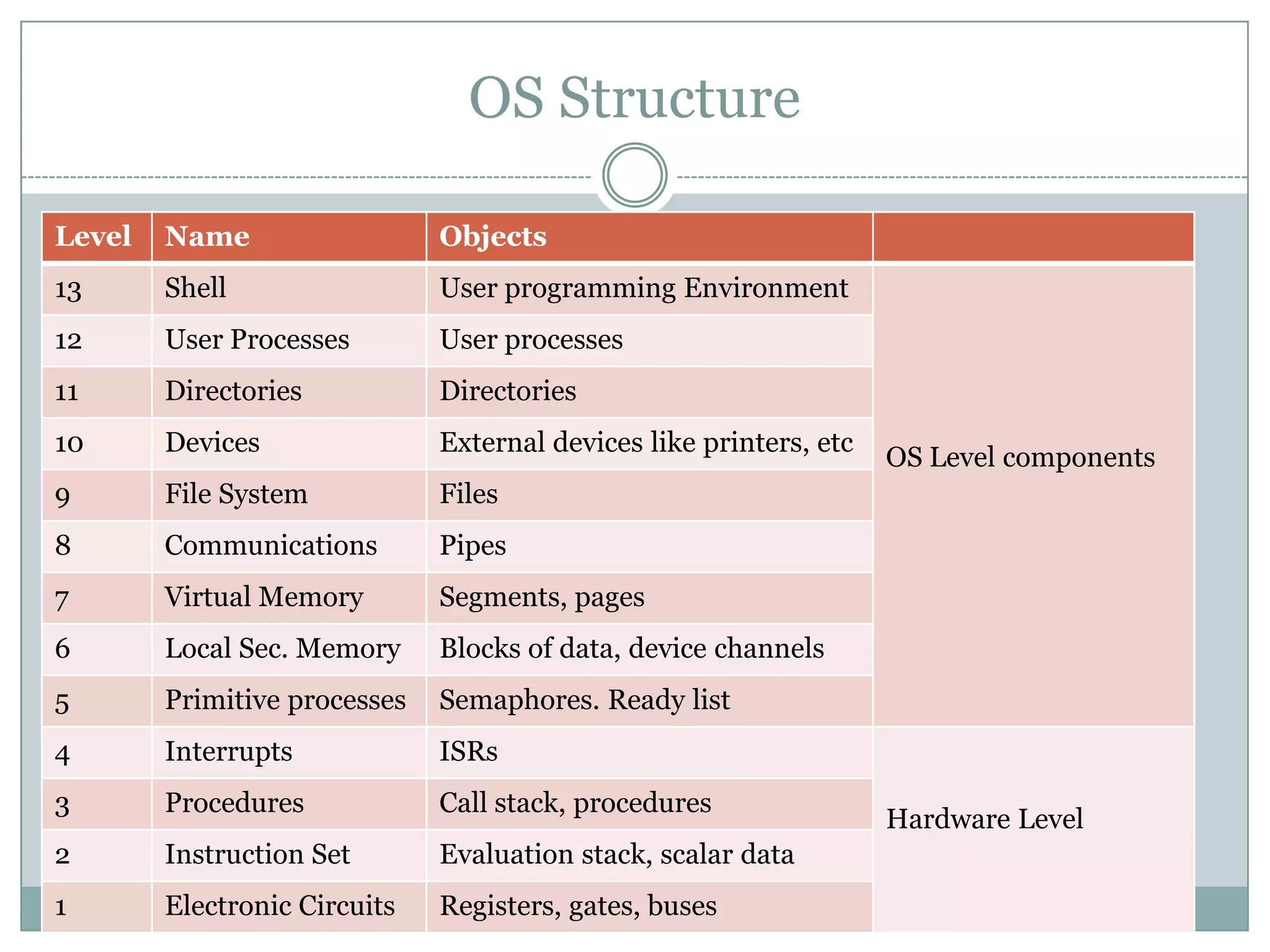 OS Structure

| Level | Name | Objects | |
|---|---|---|---|
| 13 | Shell | User programming Environment | OS Level components |
| 12 | User Processes | User processes | |
| 11 | Directories | Directories | |
| 10 | Devices | External devices like printers, etc | |
| 9 | File System | Files | |
| 8 | Communications | Pipes | |
| 7 | Virtual Memory | Segments, pages | |
| 6 | Local Sec. Memory | Blocks of data, device channels | |
| 5 | Primitive processes | Semaphores. Ready list | |
| 4 | Interrupts | ISRs | Hardware Level |
| 3 | Procedures | Call stack, procedures | |
| 2 | Instruction Set | Evaluation stack, scalar data | |
| 1 | Electronic Circuits | Registers, gates, buses | |